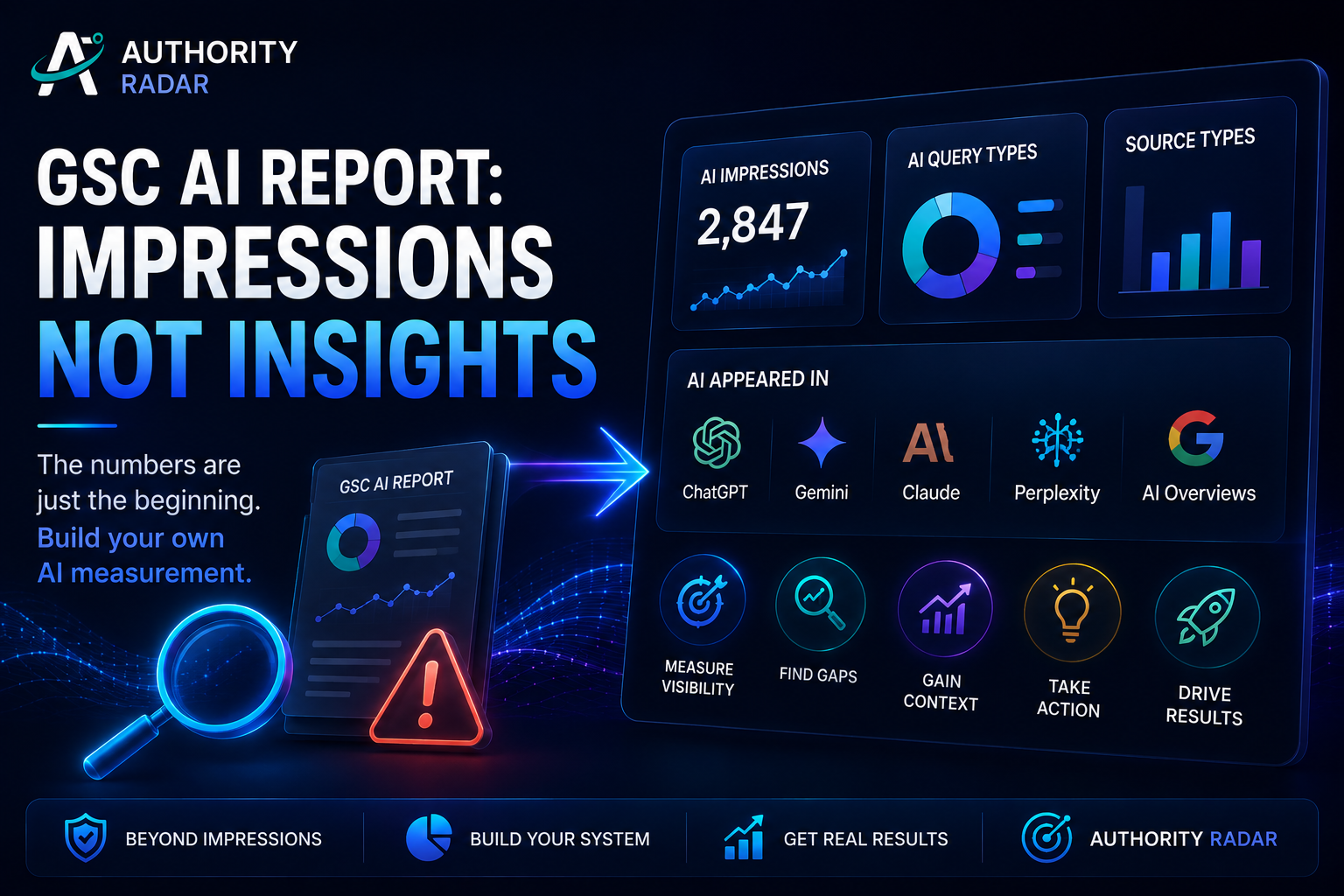 AUTHORITY RADAR

GSC AI REPORT: IMPRESSIONS NOT INSIGHTS

The numbers are just the beginning. Build your own AI measurement.

GSC AI REPORT

AI IMPRESSIONS
2,847

AI QUERY TYPES

SOURCE TYPES

AI APPEARED IN

ChatGPT

Gemini

AI

Claude

Perplexity

AI Overviews

MEASURE VISIBILITY

FIND GAPS

GAIN CONTEXT

TAKE ACTION

DRIVE RESULTS

BEYOND IMPRESSIONS

BUILD YOUR SYSTEM

GET REAL RESULTS

AUTHORITY RADAR